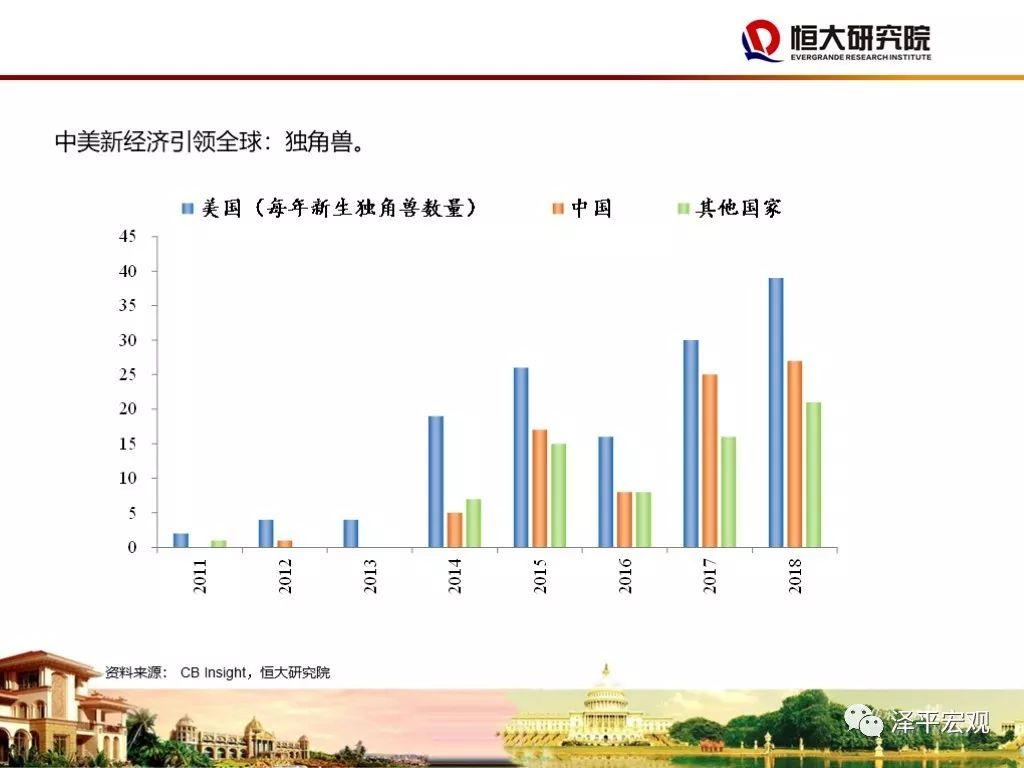 恒大研究院
EVERGRANDE RESEARCH INSTITUTE

中美新经济引领全球：独角兽。

美国（每年新生独角兽数量） 中国 其他国家

45
40
35
30
25
20
15
10
5
0

2011
2012
2013
2014
2015
2016
2017
2018

资料来源： CB Insight，恒大研究院

泽平宏观